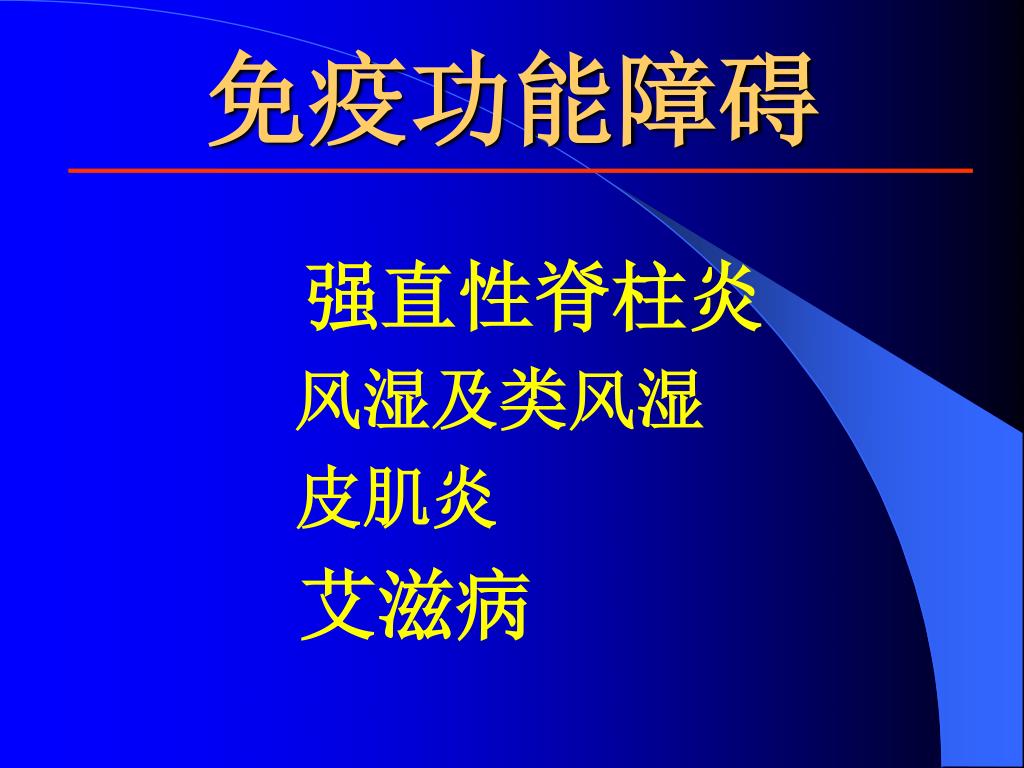 免疫功能障碍

强直性脊柱炎

风湿及类风湿

皮肌炎

艾滋病